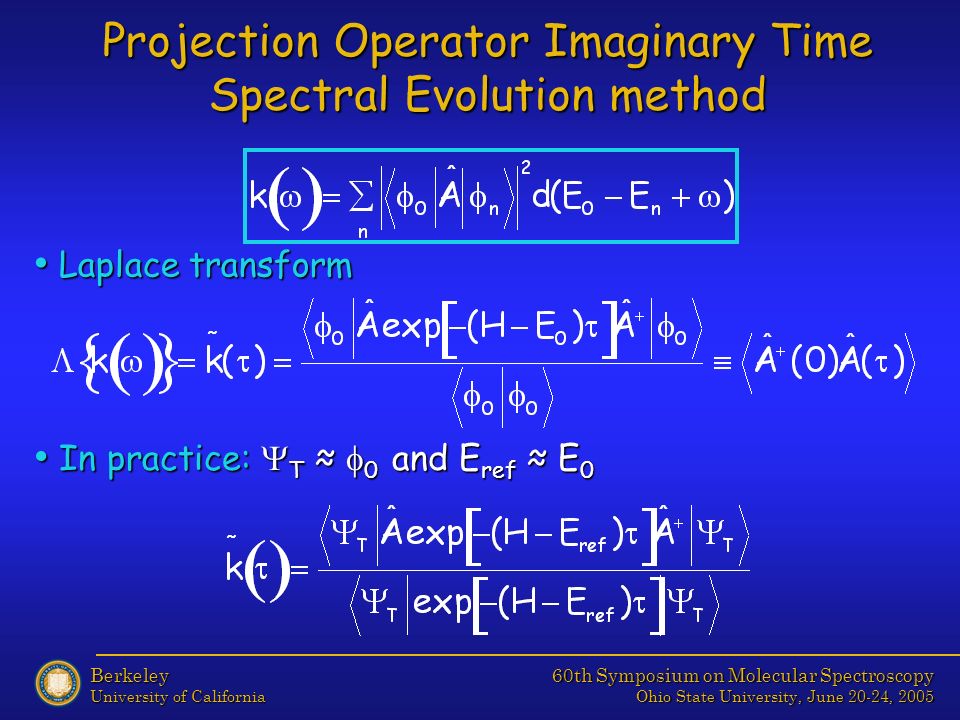 Projection Operator Imaginary Time Spectral Evolution method

$k(\omega) = \sum_n \left| \langle \phi_0 | \hat{A} | \phi_n \rangle \right|^2 d(E_0 - E_n + \omega)$

• Laplace transform

$\Lambda\{k(\omega)\} = \tilde{k}(\tau) = \frac{\langle \phi_0 | \hat{A} \exp[-(H - E_0)\tau] \hat{A}^+ | \phi_0 \rangle}{\langle \phi_0 | \phi_0 \rangle} \equiv \langle \hat{A}^+(0) \hat{A}(\tau) \rangle$

• In practice: $\Psi_T \approx \phi_0$ and $E_{ref} \approx E_0$

$\tilde{k}(\tau) = \frac{\langle \Psi_T | \hat{A} \exp[-(H - E_{ref})\tau] \hat{A}^+ | \Psi_T \rangle}{\langle \Psi_T | \exp[-(H - E_{ref})\tau] | \Psi_T \rangle}$

Berkeley
University of California

60th Symposium on Molecular Spectroscopy
Ohio State University, June 20-24, 2005